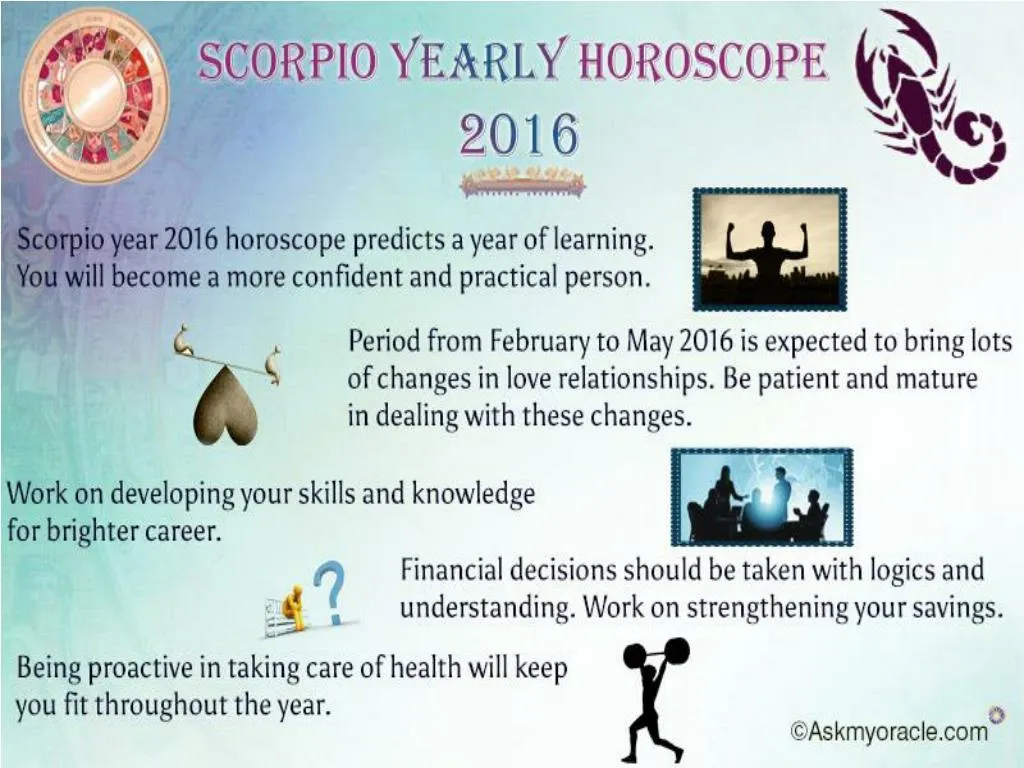 SCORPIO YEARLY HOROSCOPE 2016

Scorpio year 2016 horoscope predicts a year of learning. You will become a more confident and practical person.

Period from February to May 2016 is expected to bring lots of changes in love relationships. Be patient and mature in dealing with these changes.

Work on developing your skills and knowledge for brighter career.

Financial decisions should be taken with logics and understanding. Work on strengthening your savings.

Being proactive in taking care of health will keep you fit throughout the year.

©Askmyoracle.com